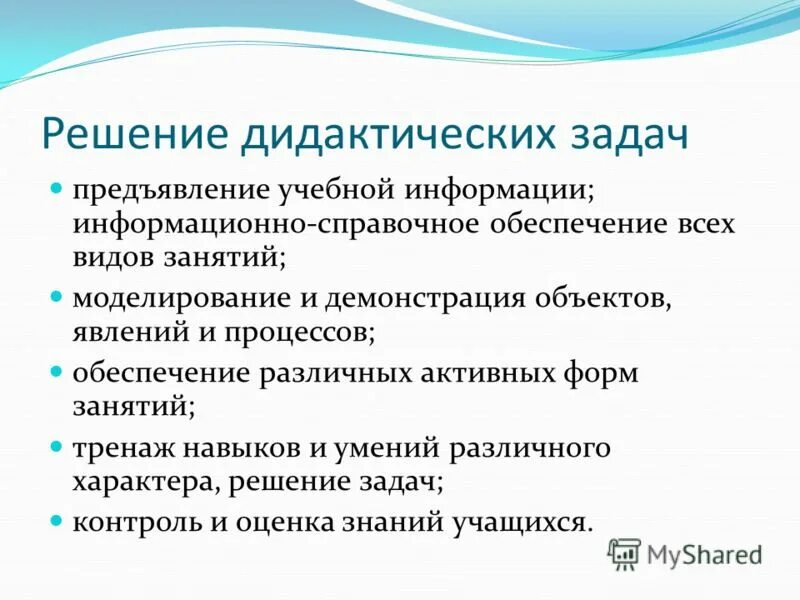 Решение дидактических задач

- предъявление учебной информации; информационно-справочное обеспечение всех видов занятий;
- моделирование и демонстрация объектов, явлений и процессов;
- обеспечение различных активных форм занятий;
- тренаж навыков и умений различного характера, решение задач;
- контроль и оценка знаний учащихся.

MyShared